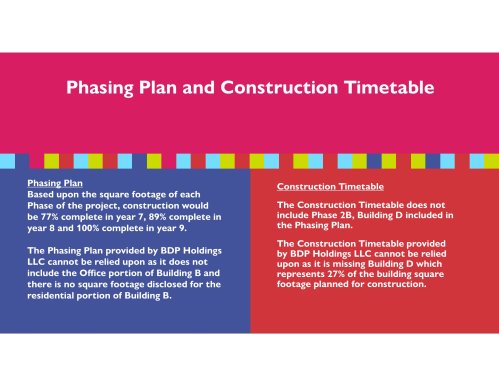 Phasing Plan and Construction Timetable

Phasing Plan
Based upon the square footage of each Phase of the project, construction would be 77% complete in year 7, 89% complete in year 8 and 100% complete in year 9.

The Phasing Plan provided by BDP Holdings LLC cannot be relied upon as it does not include the Office portion of Building B and there is no square footage disclosed for the residential portion of Building B.

Construction Timetable

The Construction Timetable does not include Phase 2B, Building D included in the Phasing Plan.

The Construction Timetable provided by BDP Holdings LLC cannot be relied upon as it is missing Building D which represents 27% of the building square footage planned for construction.